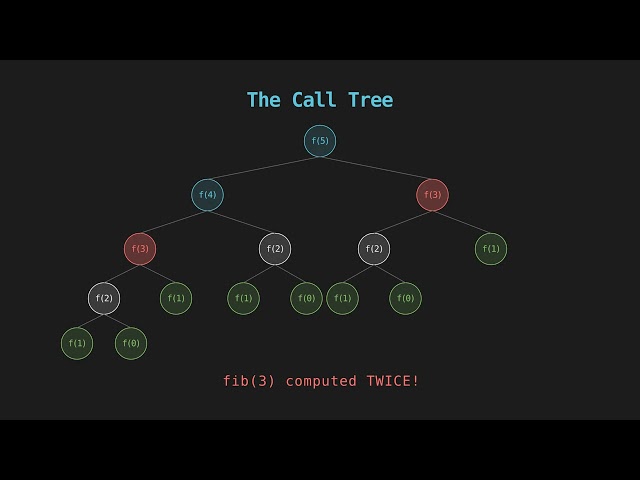 The Call Tree

f(5)

f(4)

f(3)

f(3)

f(2)

f(2)

f(1)

f(2)

f(1)

f(1)

f(0)

f(1)

f(0)

f(1)

f(0)

fib(3) computed TWICE!